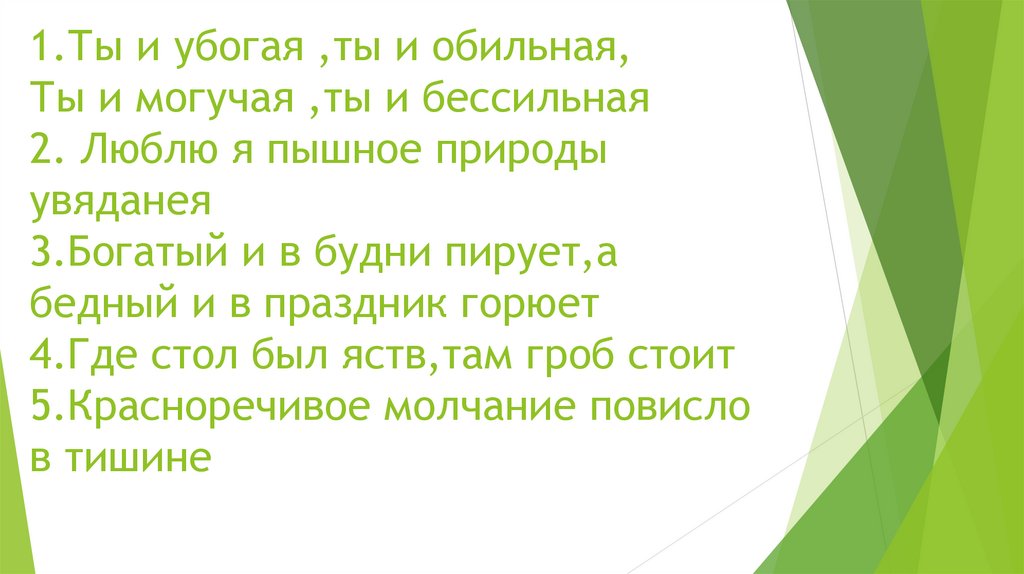 1.Ты и убогая ,ты и обильная,
Ты и могучая ,ты и бессильная
2. Люблю я пышное природы увяданея
3.Богатый и в будни пирует,а бедный и в праздник горюет
4.Где стол был яств,там гроб стоит
5.Красноречивое молчание повисло в тишине